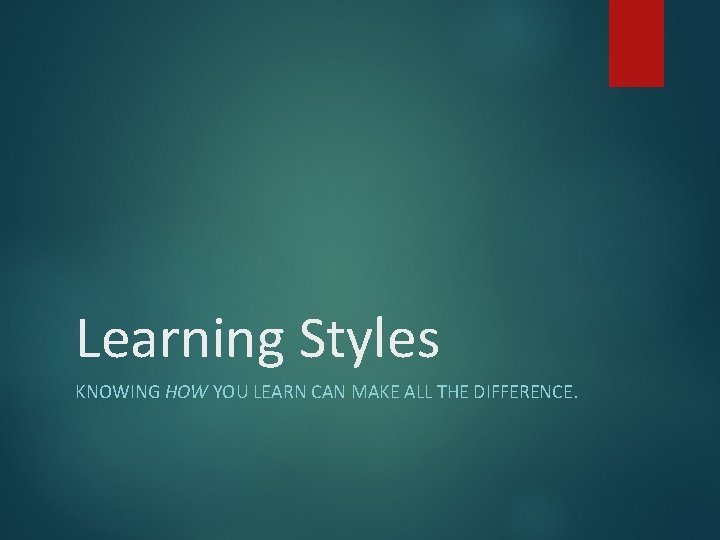 Learning Styles

KNOWING HOW YOU LEARN CAN MAKE ALL THE DIFFERENCE.